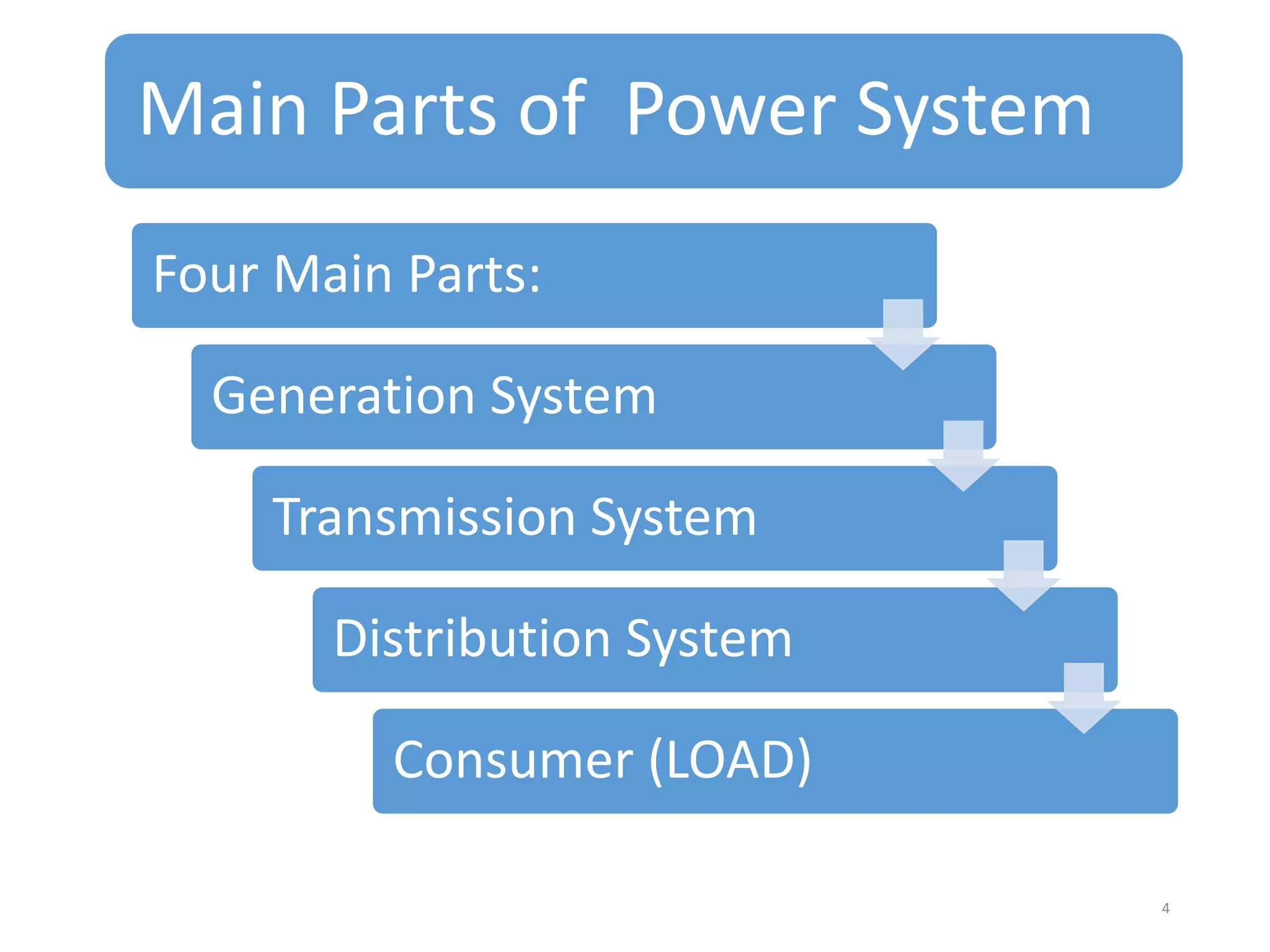 Main Parts of  Power System

Four Main Parts:

Generation System

Transmission System

Distribution System

Consumer (LOAD)

4